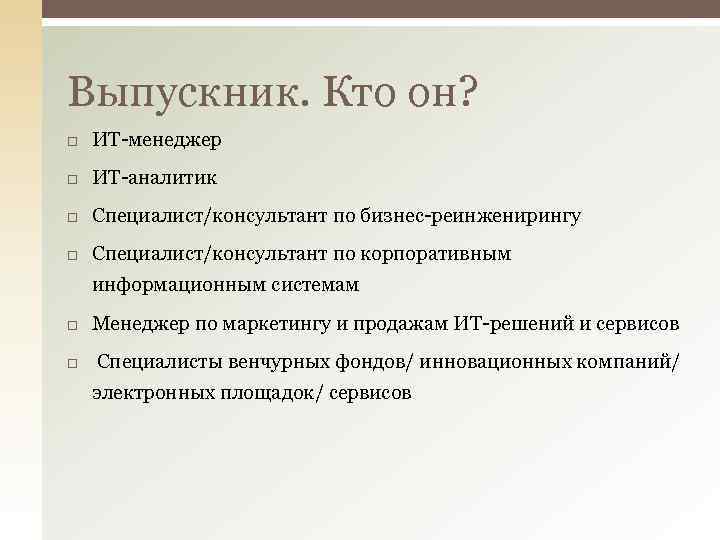 Выпускник. Кто он?

□ ИТ-менеджер

□ ИТ-аналитик

□ Специалист/консультант по бизнес-реинженирингу

□ Специалист/консультант по корпоративным информационным системам

□ Менеджер по маркетингу и продажам ИТ-решений и сервисов

□ Специалисты венчурных фондов/ инновационных компаний/ электронных площадок/ сервисов